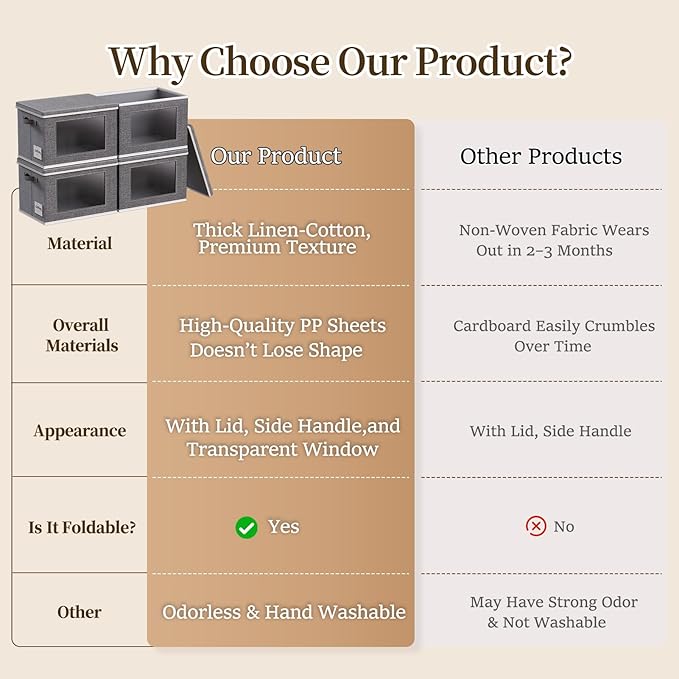 Why Choose Our Product?

| | Our Product | Other Products |
|---|---|---|
| Material | Thick Linen-Cotton, Premium Texture | Non-Woven Fabric Wears Out in 2–3 Months |
| Overall Materials | High-Quality PP Sheets Doesn't Lose Shape | Cardboard Easily Crumbles Over Time |
| Appearance | With Lid, Side Handle,and Transparent Window | With Lid, Side Handle |
| Is It Foldable? | Yes | No |
| Other | Odorless & Hand Washable | May Have Strong Odor & Not Washable |